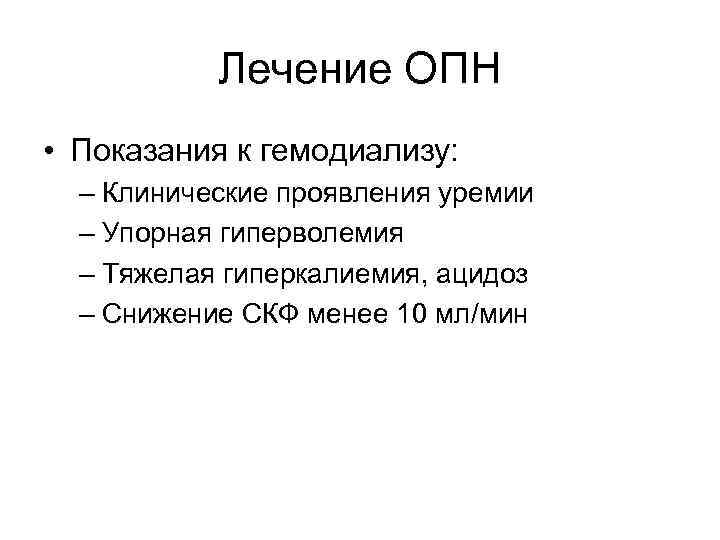 Лечение ОПН

• Показания к гемодиализу:
– Клинические проявления уремии
– Упорная гиперволемия
– Тяжелая гиперкалиемия, ацидоз
– Снижение СКФ менее 10 мл/мин